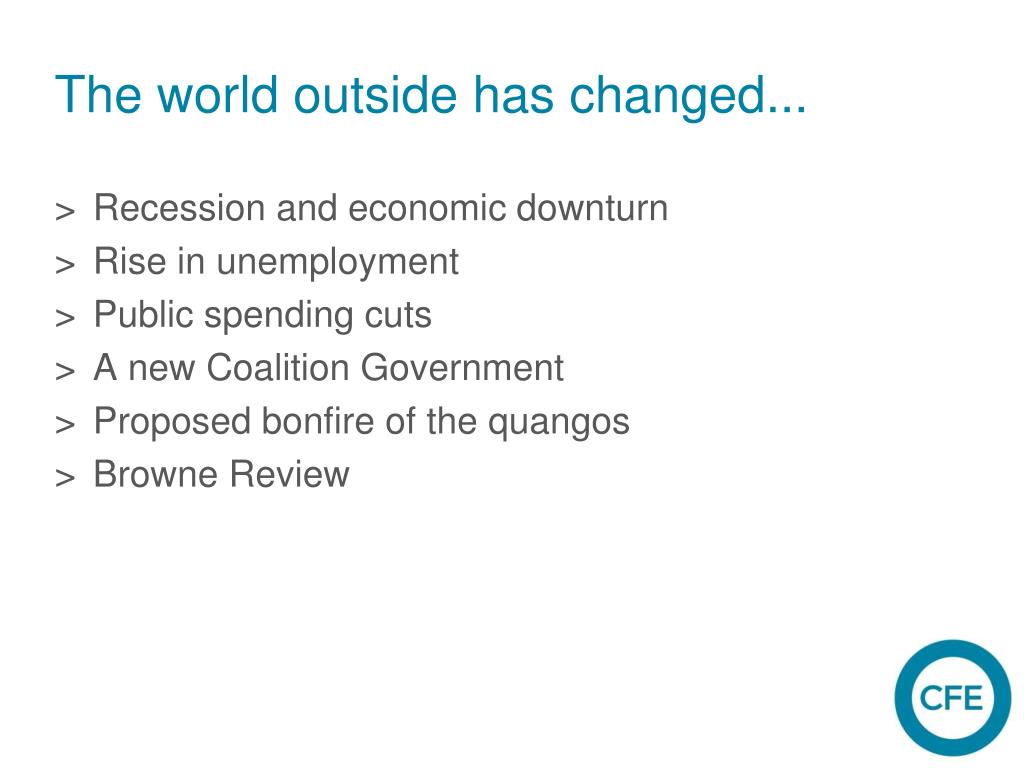 The world outside has changed...

> Recession and economic downturn
> Rise in unemployment
> Public spending cuts
> A new Coalition Government
> Proposed bonfire of the quangos
> Browne Review

CFE